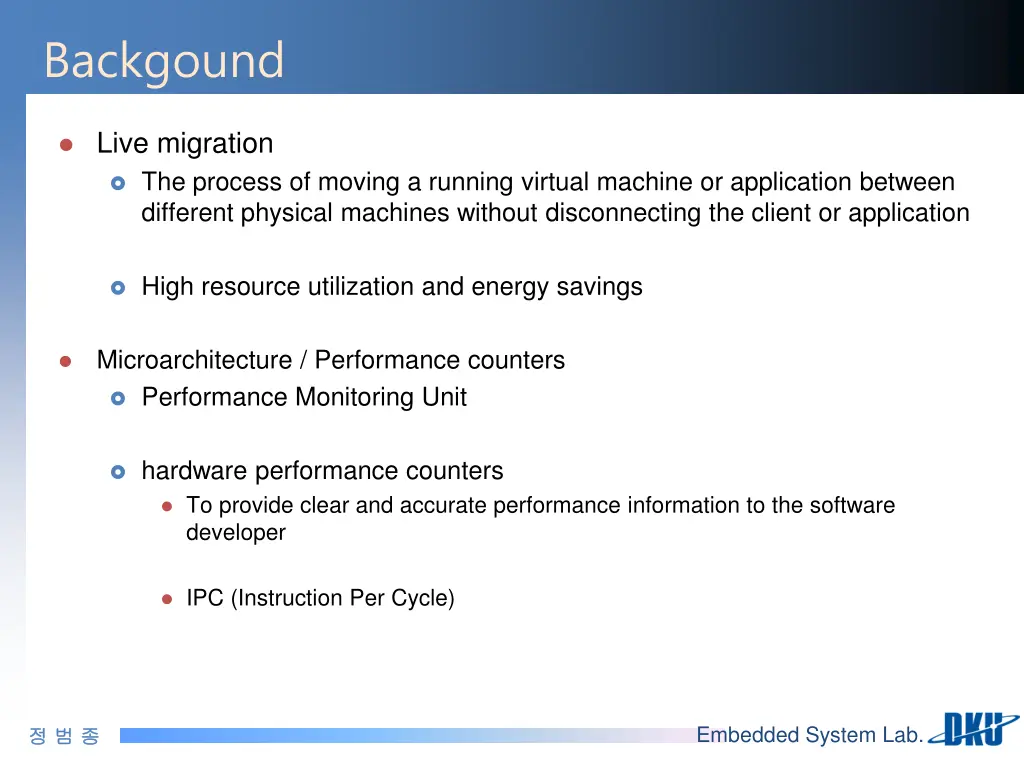 Backgound

Live migration

The process of moving a running virtual machine or application between different physical machines without disconnecting the client or application

High resource utilization and energy savings

Microarchitecture / Performance counters

Performance Monitoring Unit

hardware performance counters

To provide clear and accurate performance information to the software developer

IPC (Instruction Per Cycle)

정 범 종

Embedded System Lab. DKU